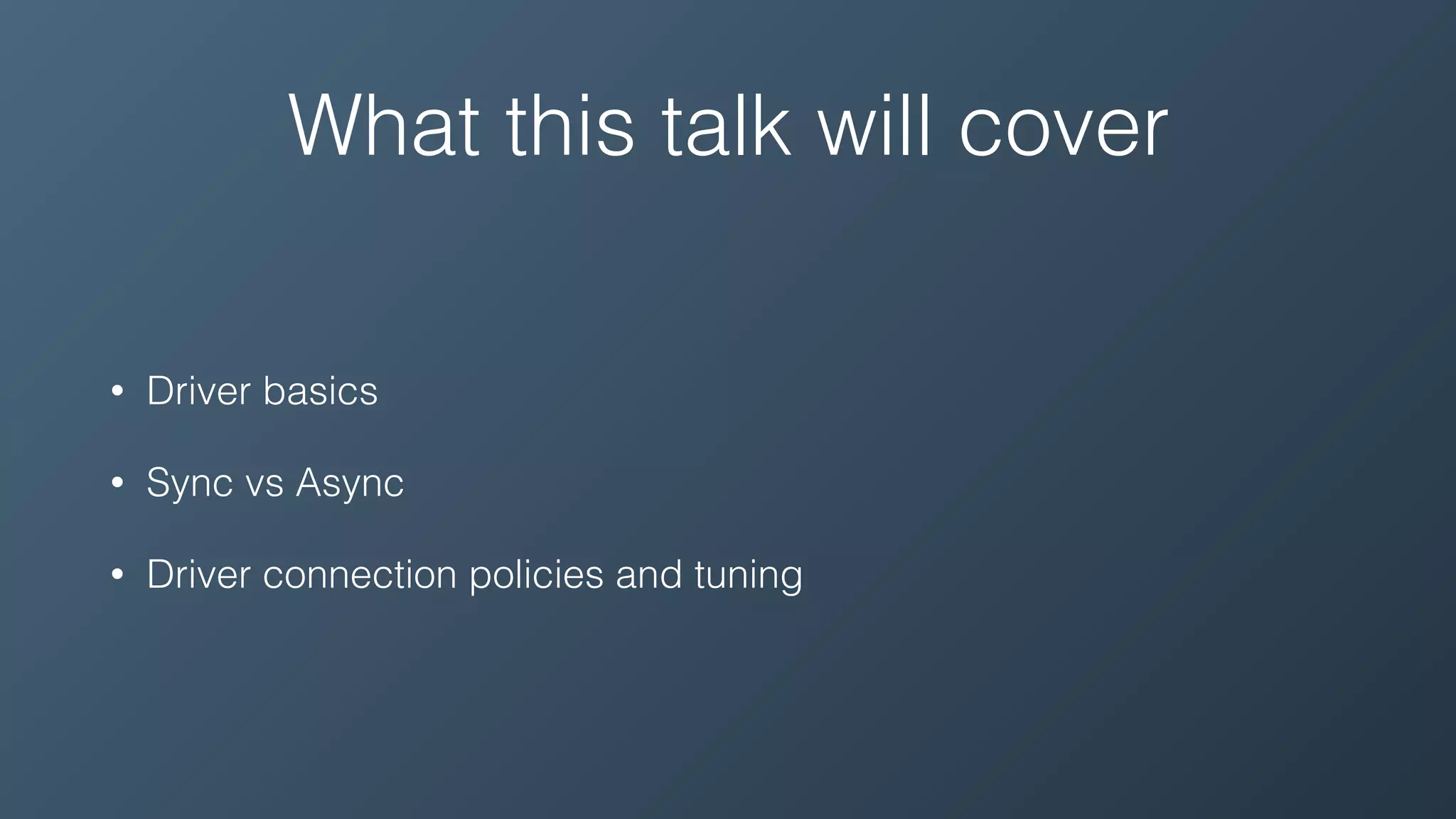 What this talk will cover

• Driver basics

• Sync vs Async

• Driver connection policies and tuning